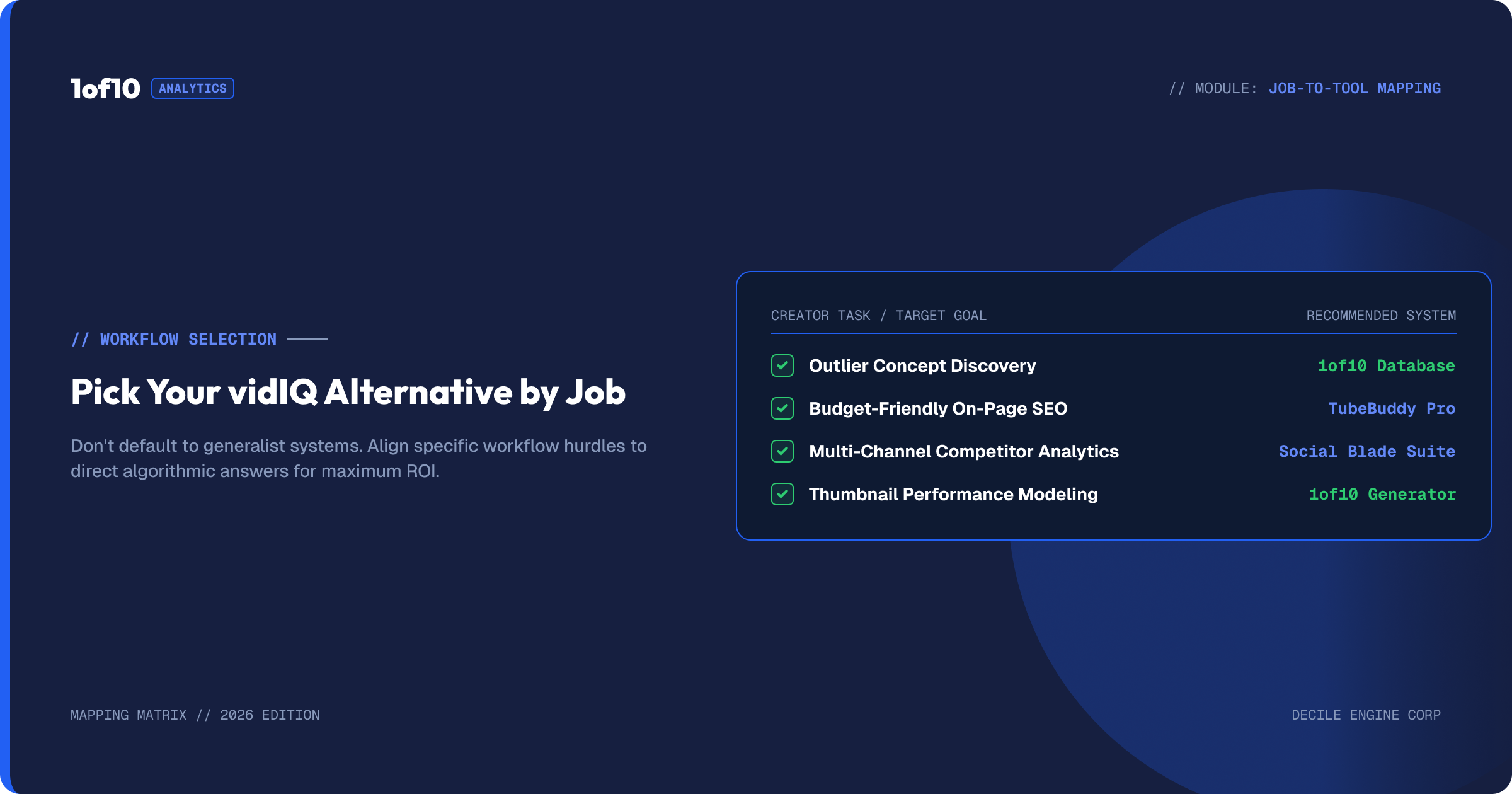 1of10 ANALYTICS

// MODULE: JOB-TO-TOOL MAPPING

// WORKFLOW SELECTION

Pick Your vidIQ Alternative by Job

Don't default to generalist systems. Align specific workflow hurdles to direct algorithmic answers for maximum ROI.

| CREATOR TASK / TARGET GOAL | RECOMMENDED SYSTEM |
|---|---|
| Outlier Concept Discovery | 1of10 Database |
| Budget-Friendly On-Page SEO | TubeBuddy Pro |
| Multi-Channel Competitor Analytics | Social Blade Suite |
| Thumbnail Performance Modeling | 1of10 Generator |

MAPPING MATRIX // 2026 EDITION

DECILE ENGINE CORP